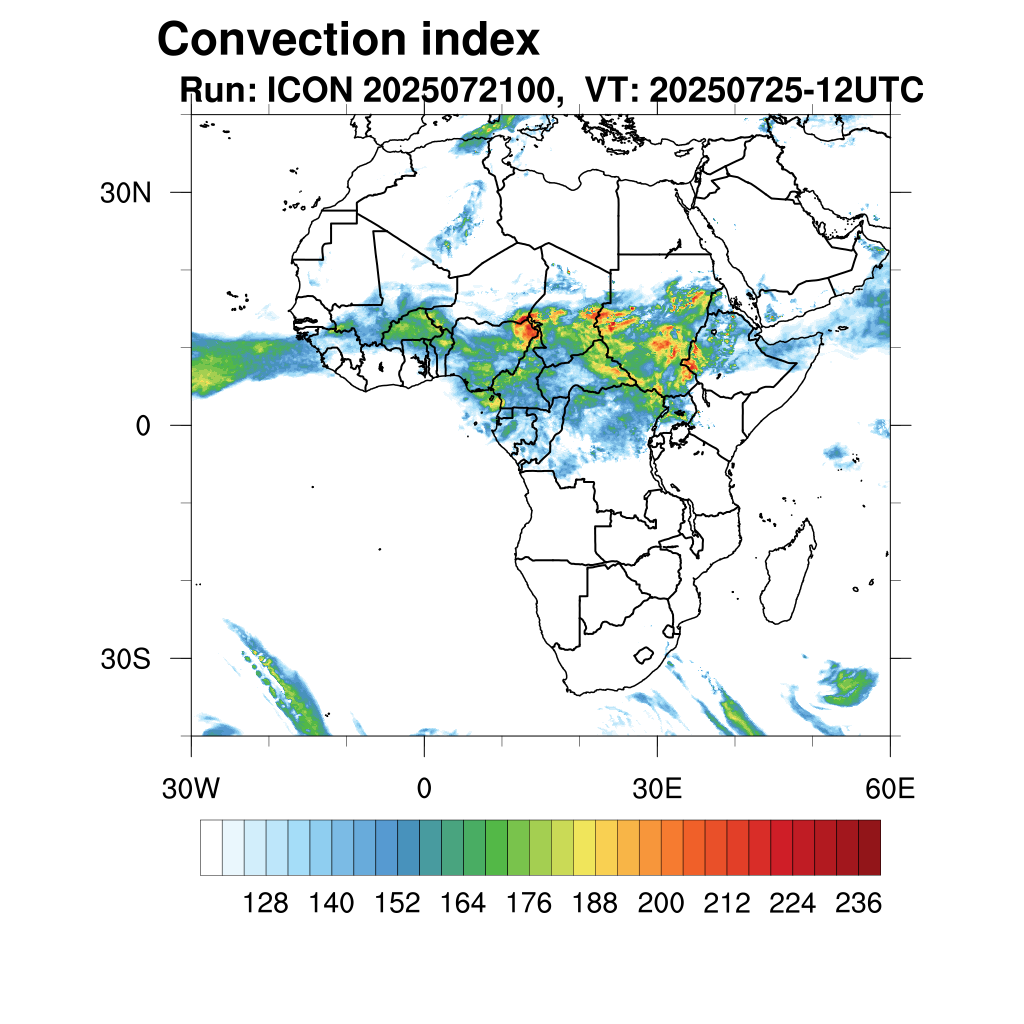 Convection index
Run: ICON 2025072100, VT: 20250725-12UTC

30N
0
30S

30W
0
30E
60E

128 140 152 164 176 188 200 212 224 236